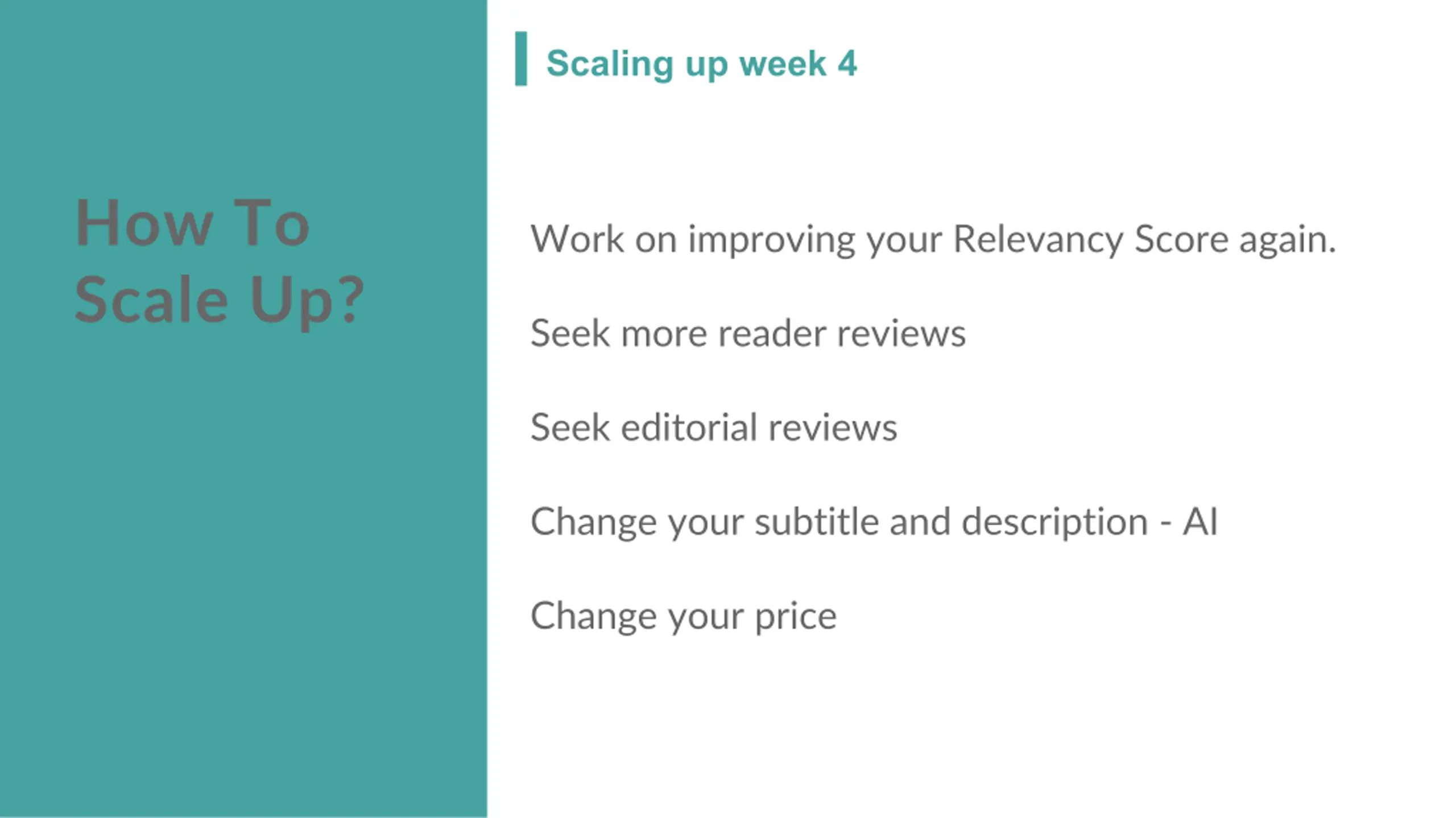 How To Scale Up?

Scaling up week 4

Work on improving your Relevancy Score again.

Seek more reader reviews

Seek editorial reviews

Change your subtitle and description - AI

Change your price